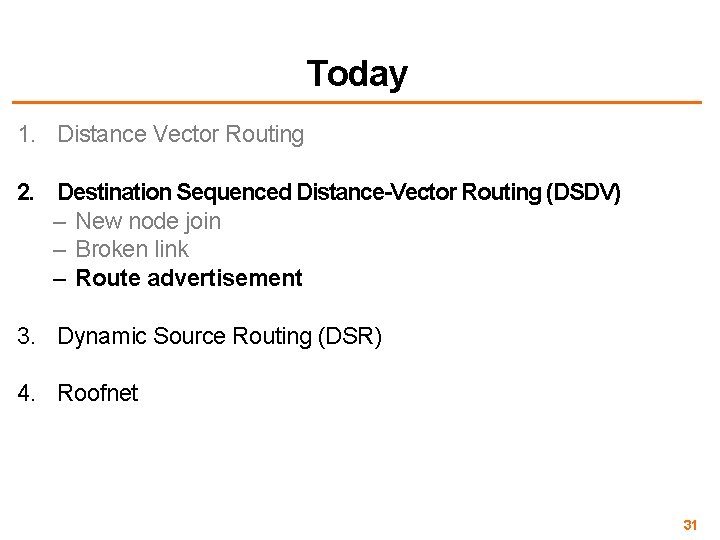 Today

1. Distance Vector Routing

2. Destination Sequenced Distance-Vector Routing (DSDV)
– New node join
– Broken link
– Route advertisement

3. Dynamic Source Routing (DSR)

4. Roofnet

31